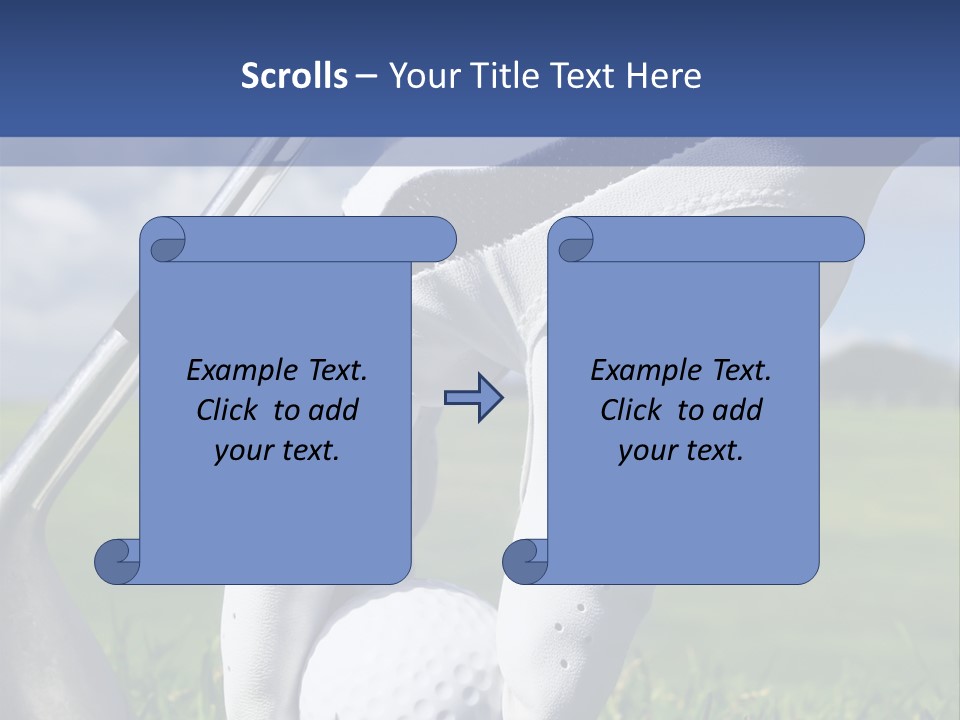 Scrolls – Your Title Text Here

Example Text. Click to add your text.

Example Text. Click to add your text.